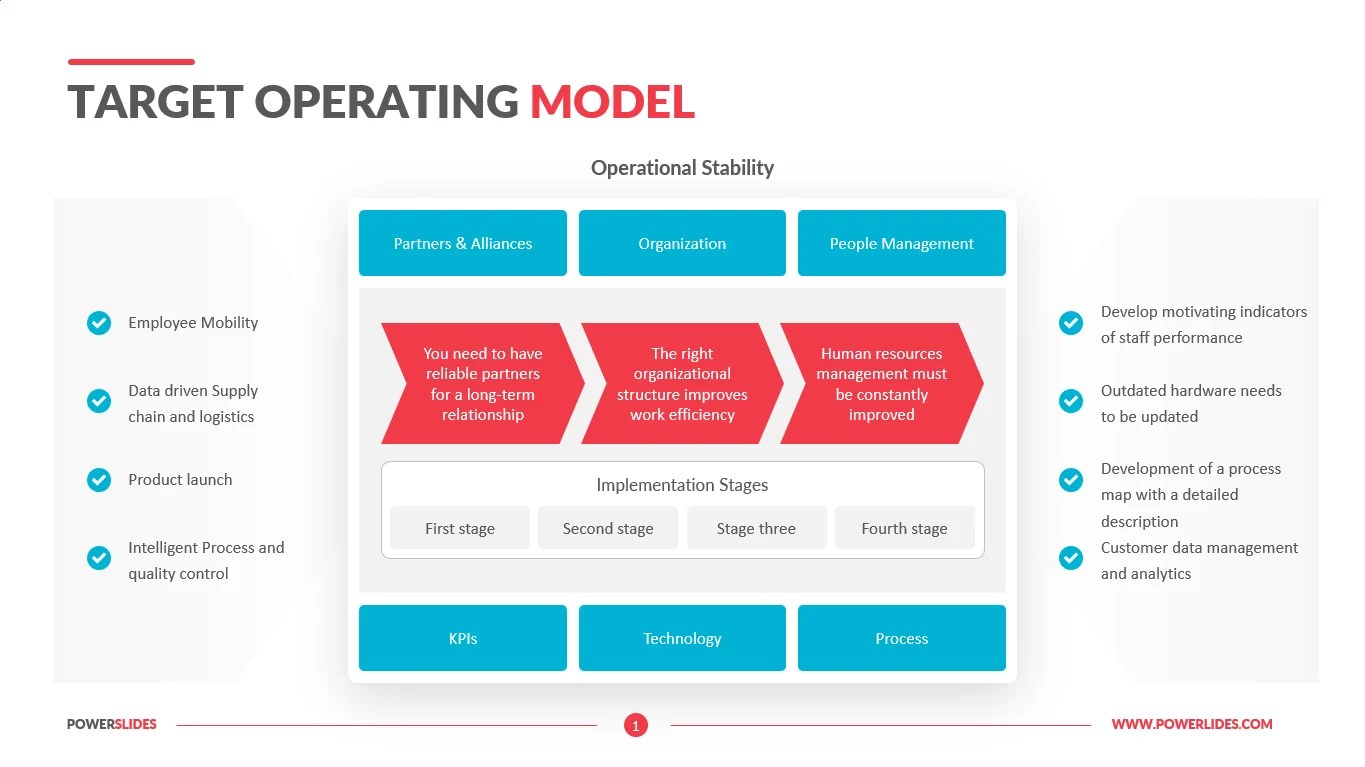 TARGET OPERATING MODEL

Operational Stability

Employee Mobility

Data driven Supply chain and logistics

Product launch

Intelligent Process and quality control

Partners & Alliances

Organization

People Management

You need to have reliable partners for a long-term relationship

The right organizational structure improves work efficiency

Human resources management must be constantly improved

Implementation Stages

First stage

Second stage

Stage three

Fourth stage

KPIs

Technology

Process

Develop motivating indicators of staff performance

Outdated hardware needs to be updated

Development of a process map with a detailed description

Customer data management and analytics

POWERSLIDES

1

WWW.POWERLIDES.COM